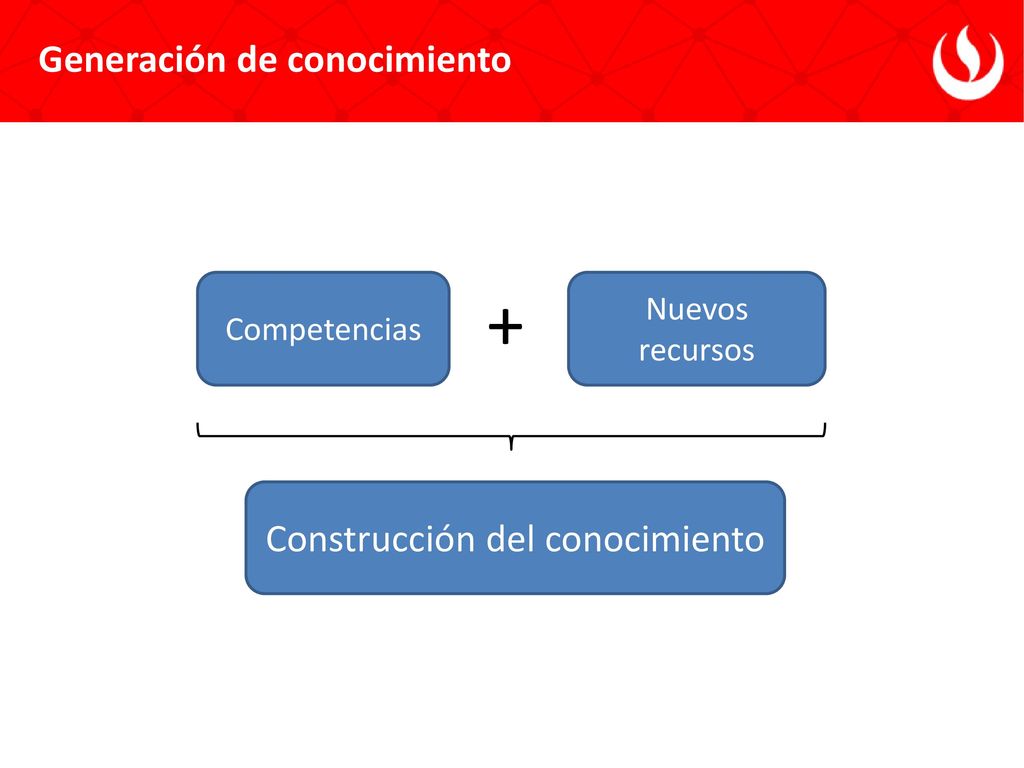 Generación de conocimiento

Competencias

+

Nuevos recursos

Construcción del conocimiento